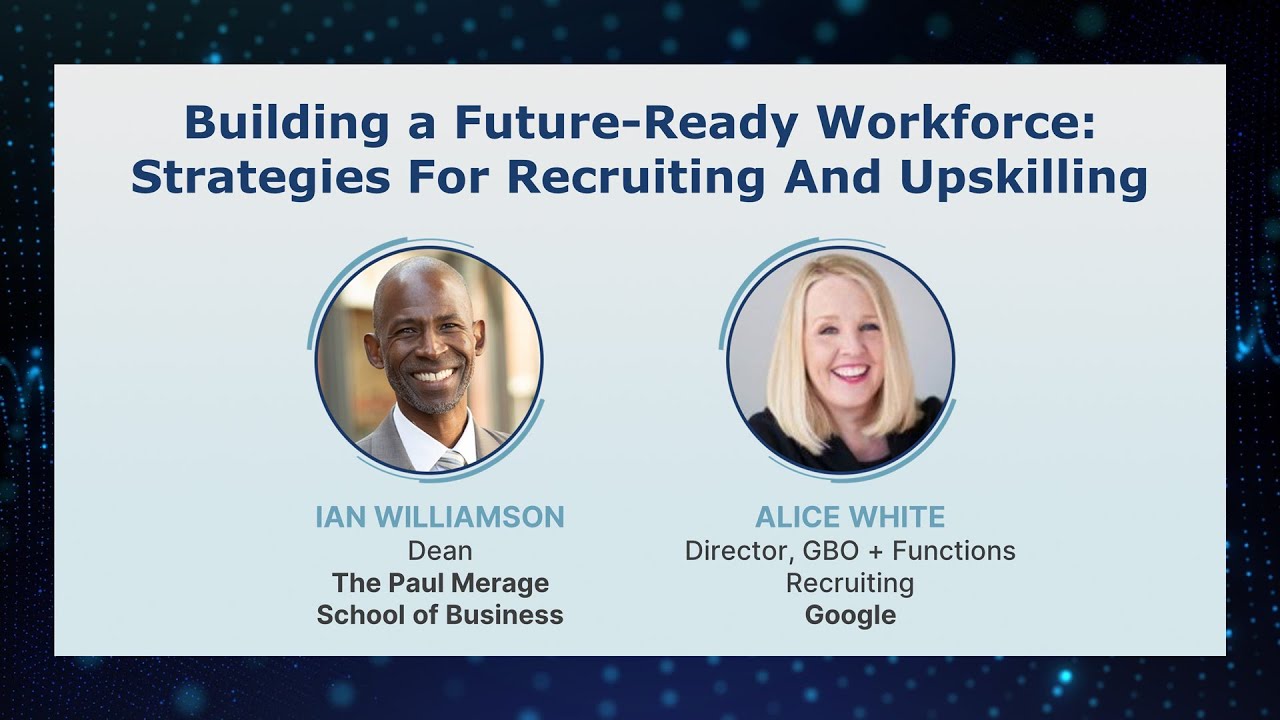 Building a Future-Ready Workforce: Strategies For Recruiting And Upskilling

IAN WILLIAMSON
Dean
The Paul Merage School of Business

ALICE WHITE
Director, GBO + Functions Recruiting
Google